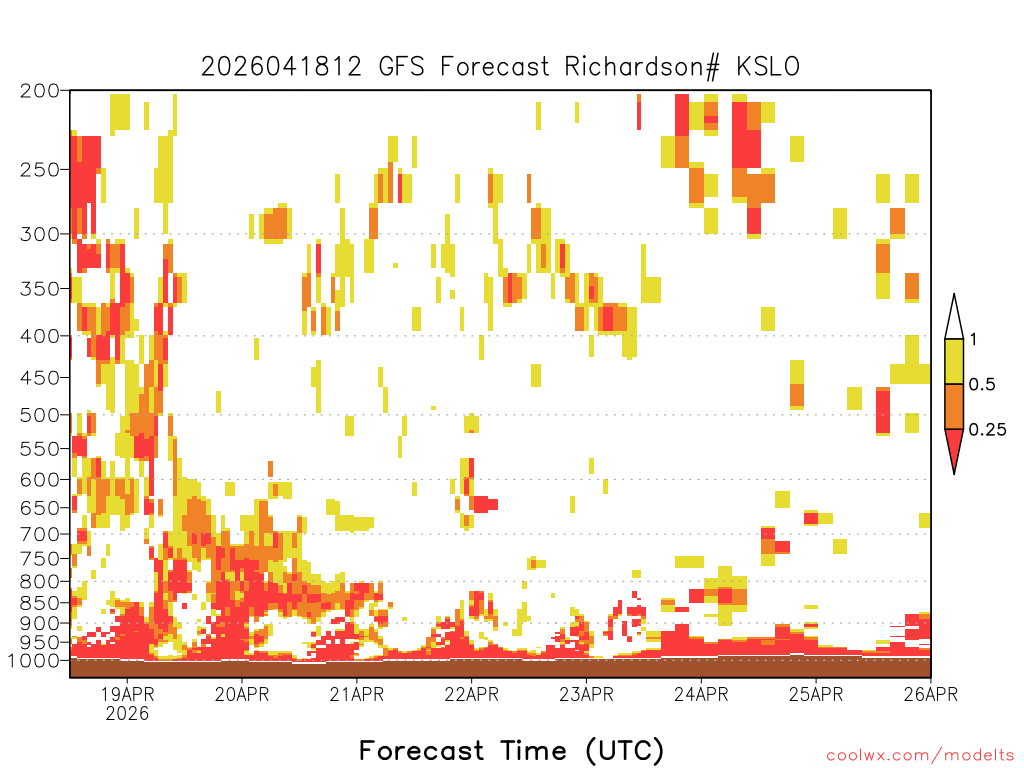 2026041812 GFS Forecast Richardson# KSLO

200
250
300
350
400
450
500
550
600
650
700
750
800
850
900
950
1000

1
0.5
0.25

19APR
2026
20APR
21APR
22APR
23APR
24APR
25APR
26APR

Forecast Time (UTC)

coolwx.com/modelts